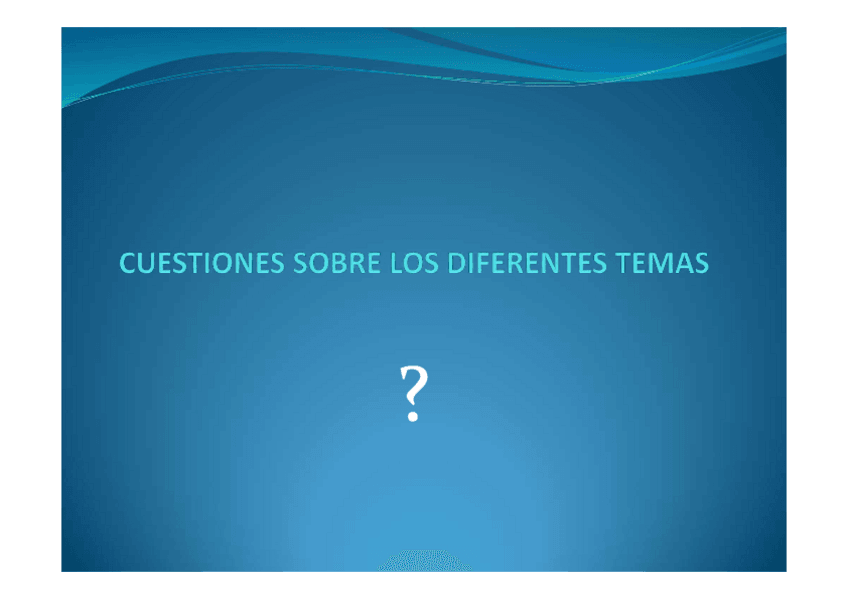 CUESTIONES SOBRE LOS DIFERENTES TEMAS

?